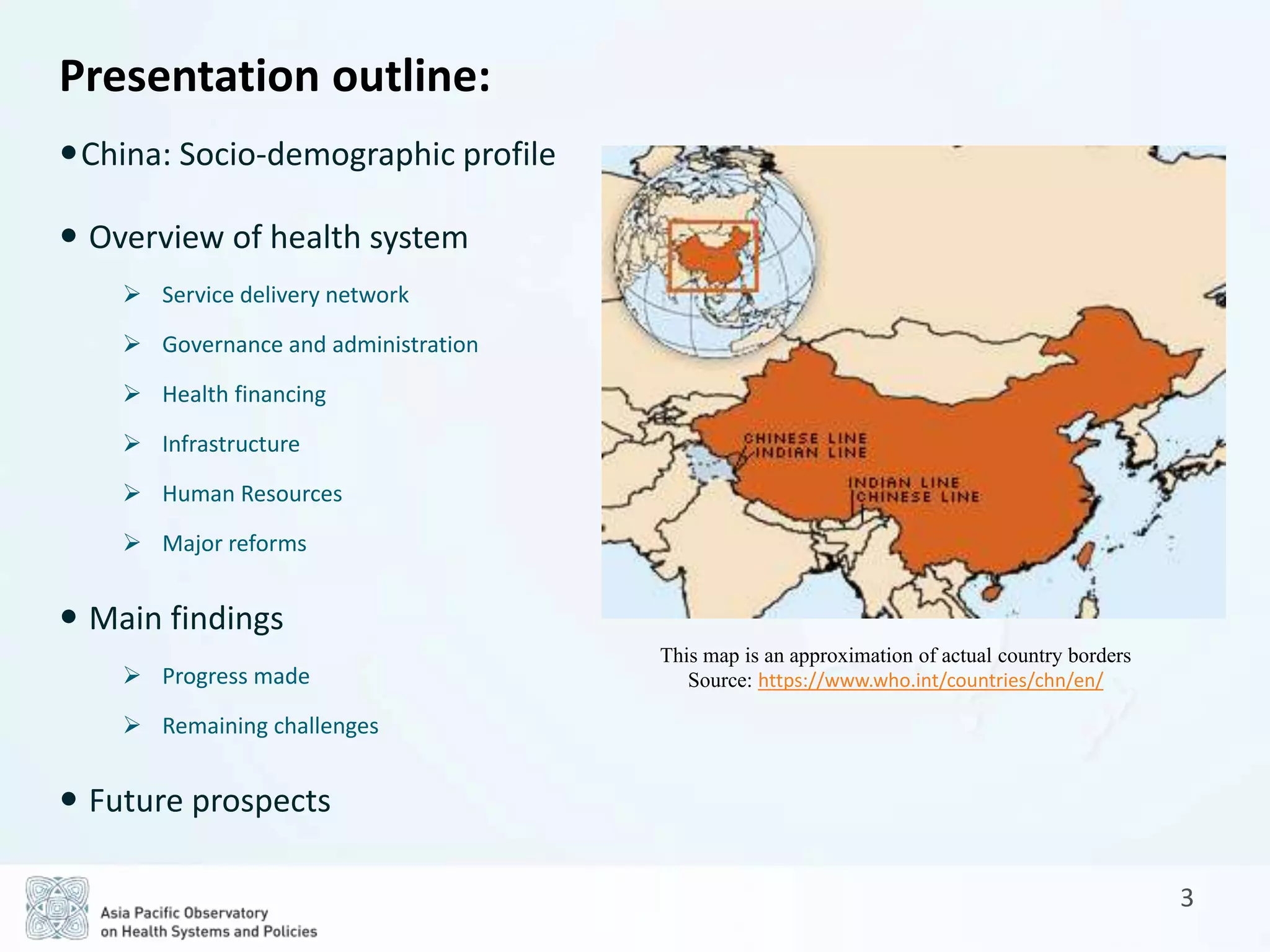 Presentation outline:

• China: Socio-demographic profile

• Overview of health system

➢ Service delivery network

➢ Governance and administration

➢ Health financing

➢ Infrastructure

➢ Human Resources

➢ Major reforms

• Main findings

➢ Progress made

➢ Remaining challenges

• Future prospects

CHINESE LINE
INDIAN LINE

INDIAN LINE
CHINESE LINE

This map is an approximation of actual country borders
Source: https://www.who.int/countries/chn/en/

Asia Pacific Observatory
on Health Systems and Policies

3